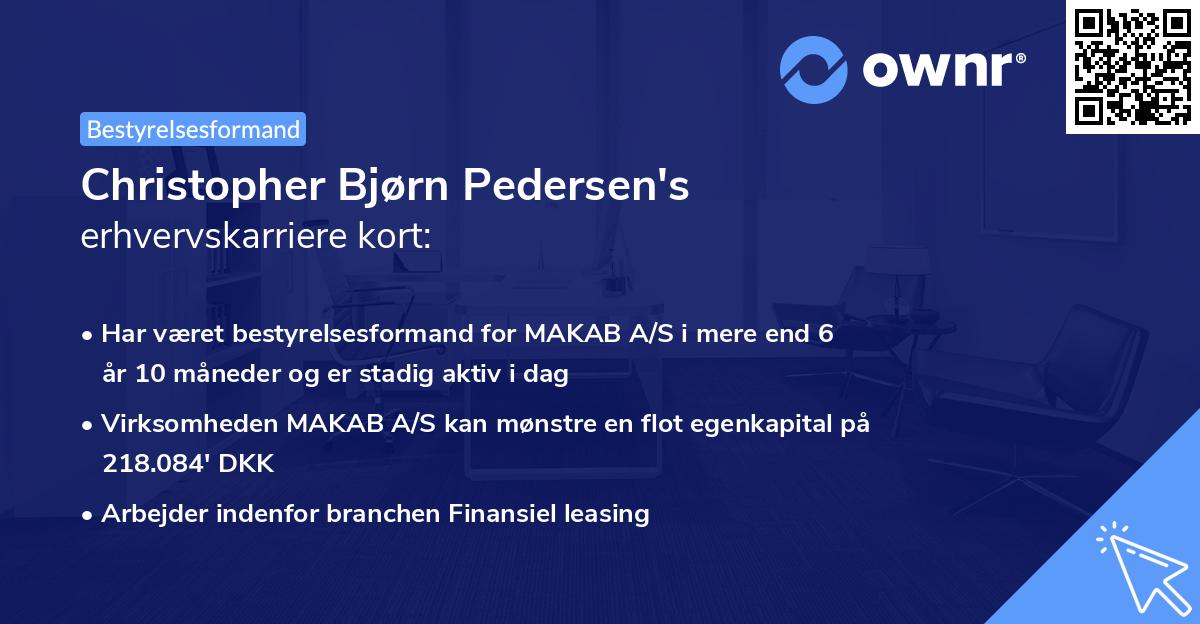 ownr®

Bestyrelsesformand

Christopher Bjørn Pedersen's
erhvervskarriere kort:

• Har været bestyrelsesformand for MAKAB A/S i mere end 6 år 10 måneder og er stadig aktiv i dag

• Virksomheden MAKAB A/S kan mønstre en flot egenkapital på 218.084' DKK

• Arbejder indenfor branchen Finansiel leasing